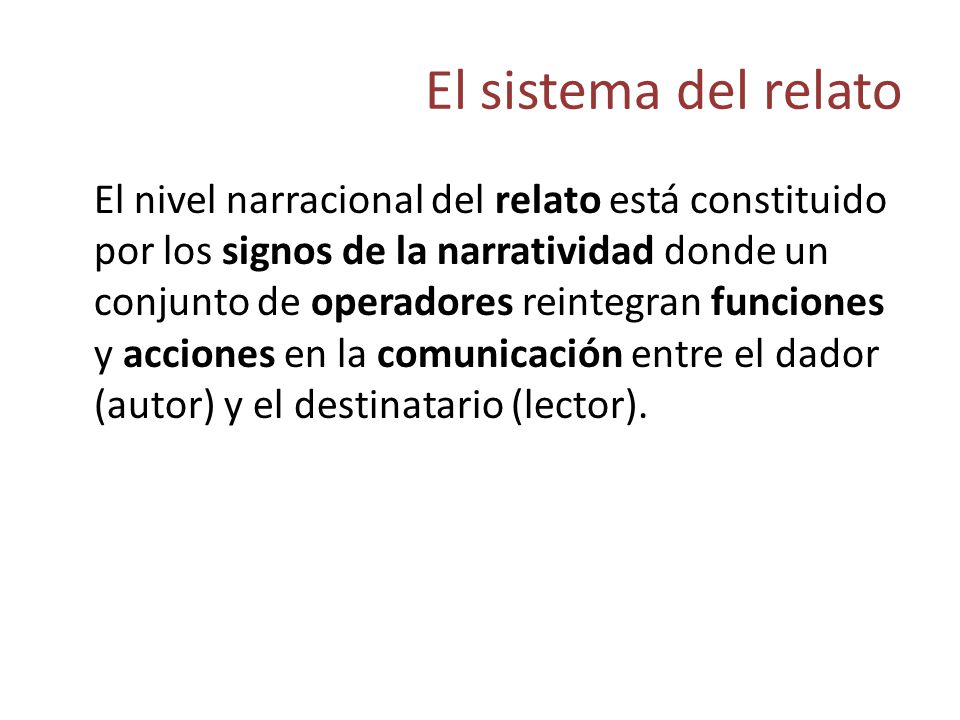 El sistema del relato

El nivel narracional del relato está constituido por los signos de la narratividad donde un conjunto de operadores reintegran funciones y acciones en la comunicación entre el dador (autor) y el destinatario (lector).